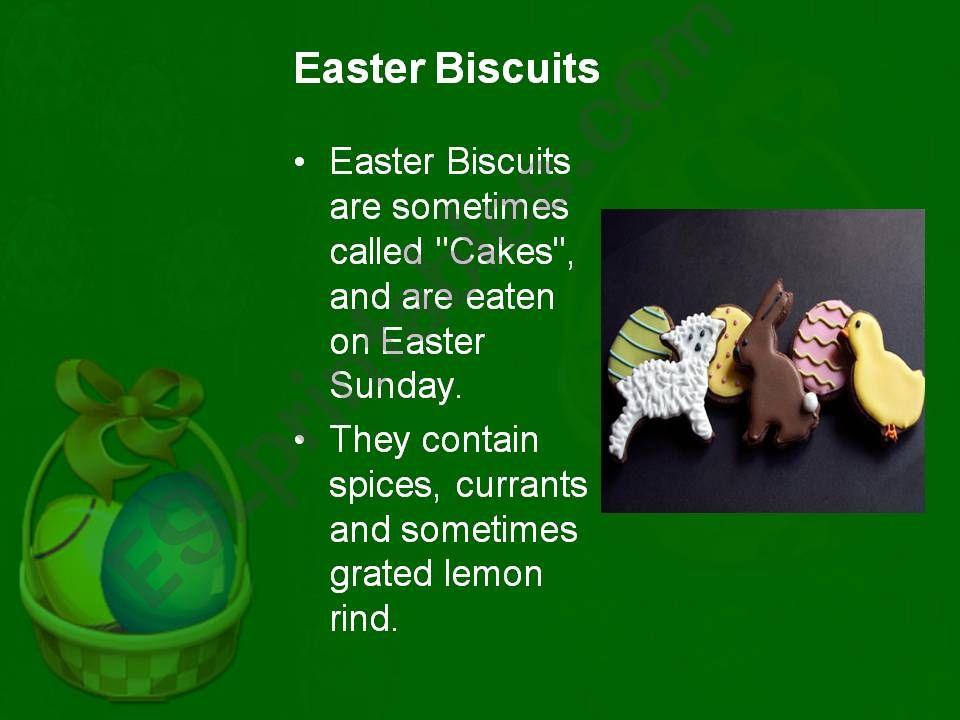 Easter Biscuits

• Easter Biscuits are sometimes called "Cakes", and are eaten on Easter Sunday.

• They contain spices, currants and sometimes grated lemon rind.

ESLprintables.com